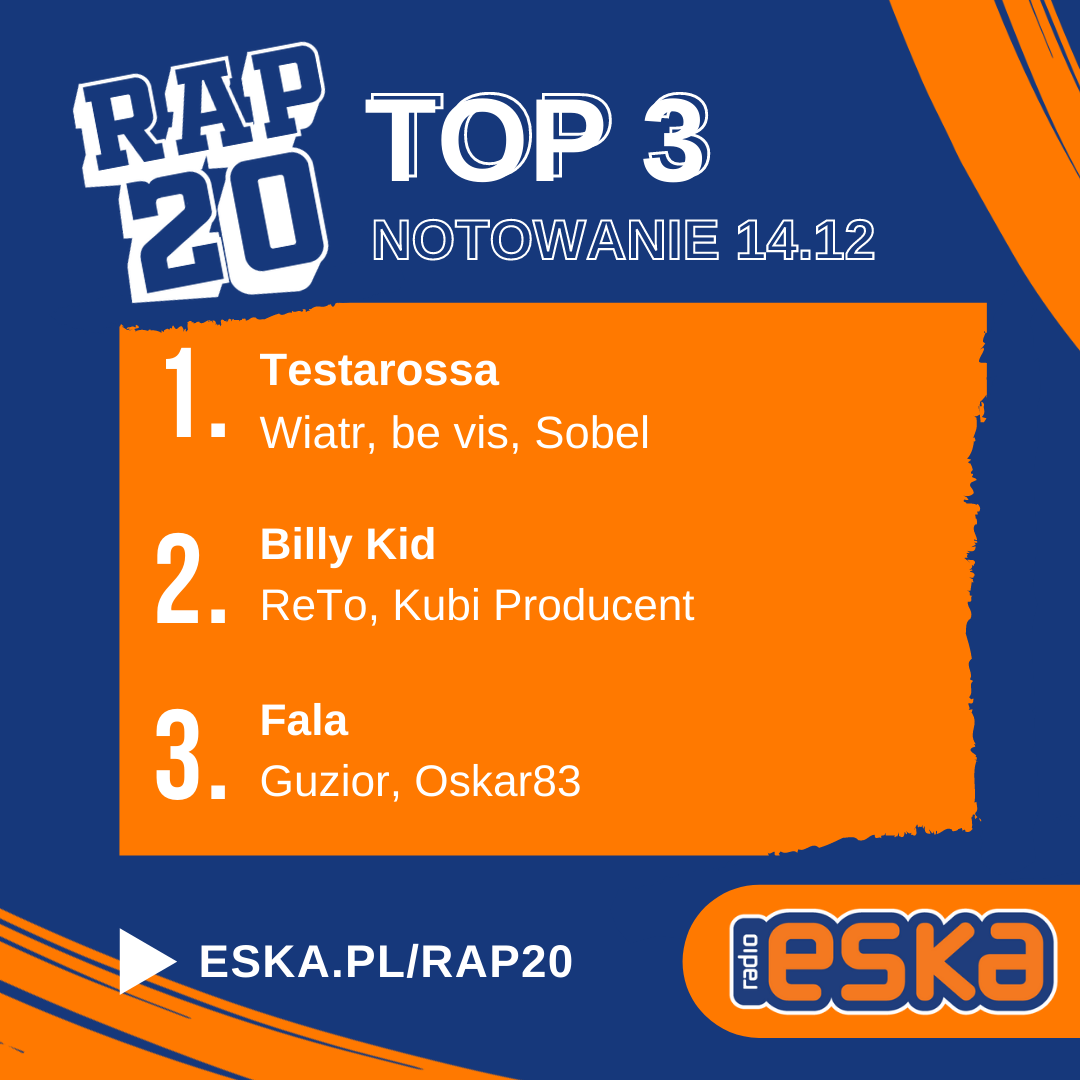 RAP 20

TOP 3

NOTOWANIE 14.12

1. Testarossa
Wiatr, be vis, Sobel

2. Billy Kid
ReTo, Kubi Producent

3. Fala
Guzior, Oskar83

ESKA.PL/RAP20

radio eska